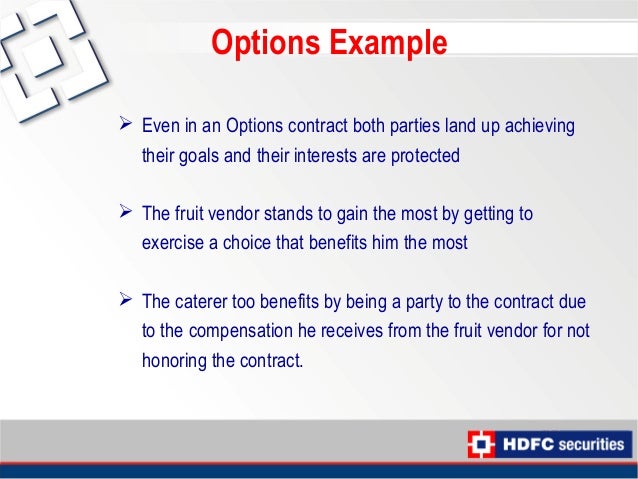 Options Example

➢ Even in an Options contract both parties land up achieving their goals and their interests are protected

➢ The fruit vendor stands to gain the most by getting to exercise a choice that benefits him the most

➢ The caterer too benefits by being a party to the contract due to the compensation he receives from the fruit vendor for not honoring the contract.

HDFC securities